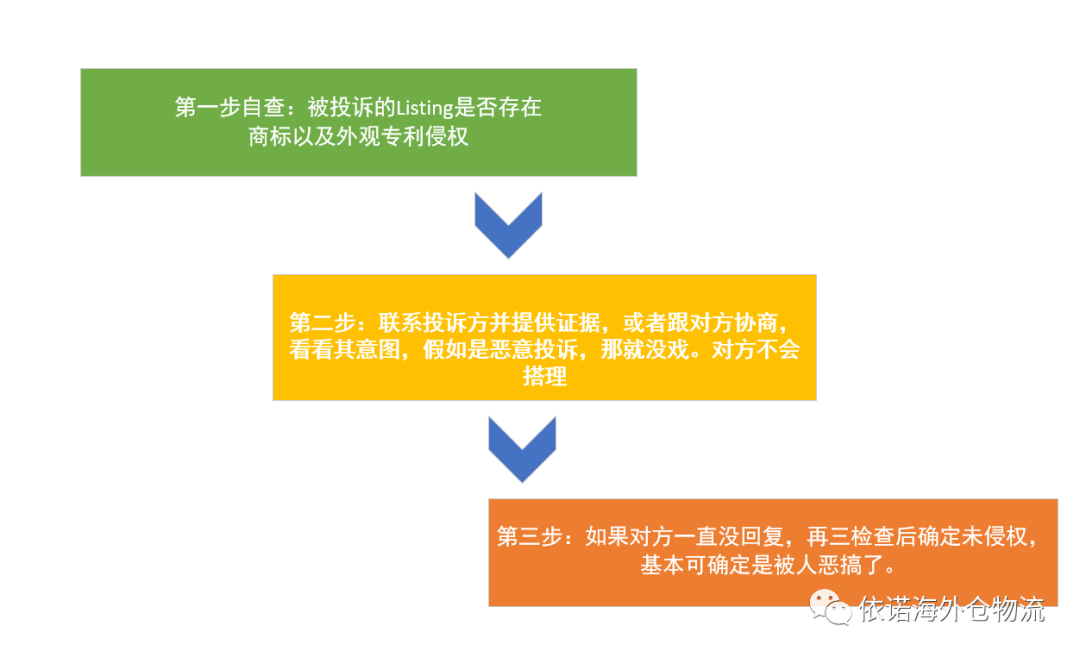 第一步自查：被投诉的Listing是否存在商标以及外观专利侵权

第二步：联系投诉方并提供证据，或者跟对方协商，看看其意图，假如是恶意投诉，那就没戏。对方不会搭理

第三步：如果对方一直没回复，再三检查后确定未侵权，基本可确定是被人恶搞了。

依诺海外仓物流